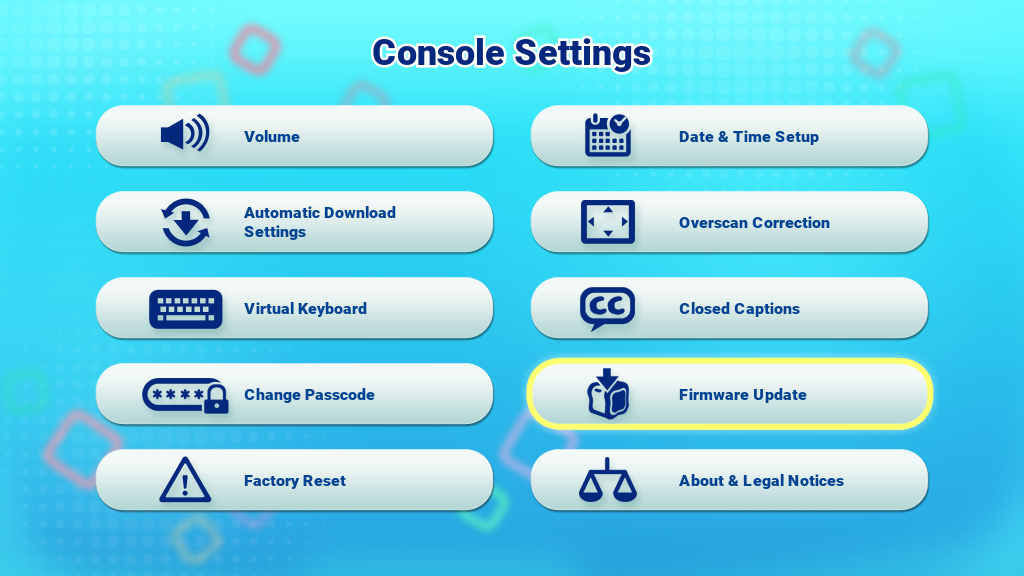 Console Settings

Volume

Automatic Download Settings

Virtual Keyboard

Change Passcode

Factory Reset

Date & Time Setup

Overscan Correction

Closed Captions

Firmware Update

About & Legal Notices